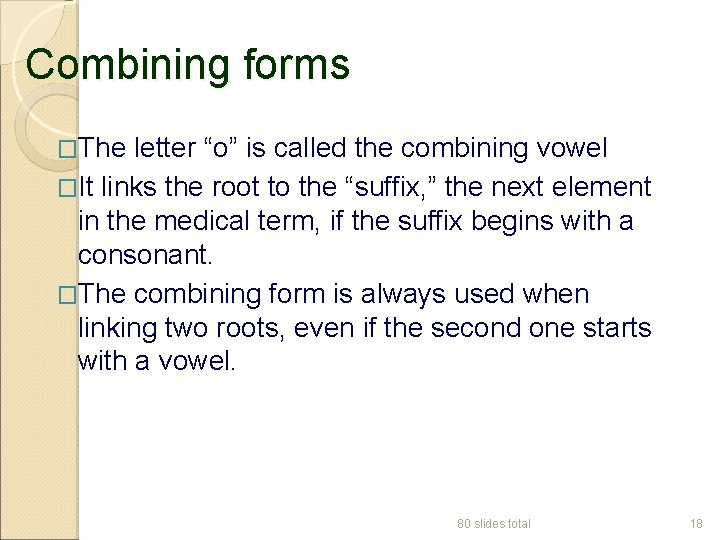 Combining forms

□The letter “o” is called the combining vowel
□It links the root to the “suffix,” the next element in the medical term, if the suffix begins with a consonant.
□The combining form is always used when linking two roots, even if the second one starts with a vowel.

80 slides total

18